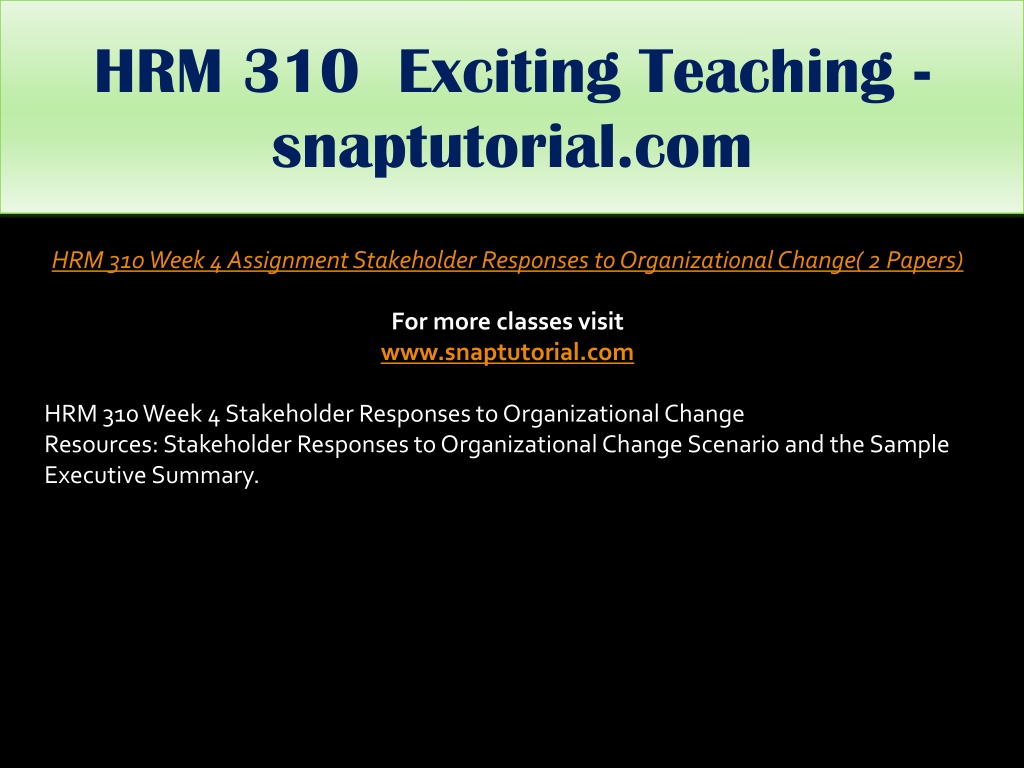 HRM 310 Exciting Teaching - snaptutorial.com

HRM 310 Week 4 Assignment Stakeholder Responses to Organizational Change( 2 Papers)

For more classes visit
www.snaptutorial.com

HRM 310 Week 4 Stakeholder Responses to Organizational Change
Resources: Stakeholder Responses to Organizational Change Scenario and the Sample Executive Summary.